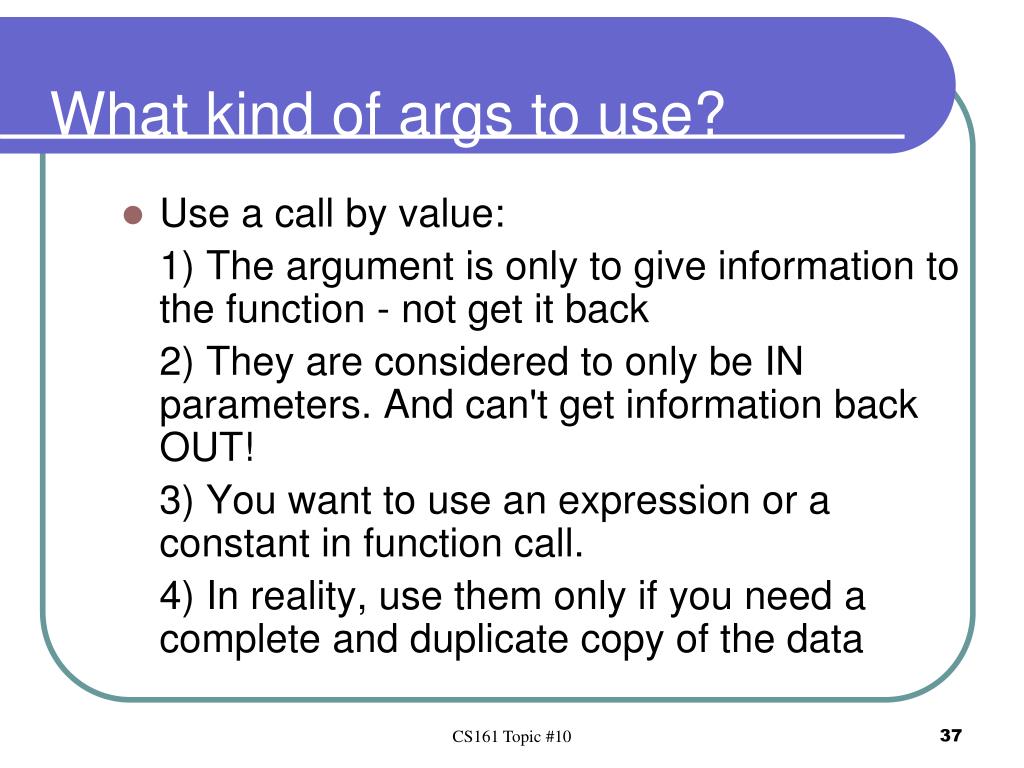 What kind of args to use?

Use a call by value:

1) The argument is only to give information to the function - not get it back

2) They are considered to only be IN parameters. And can't get information back OUT!

3) You want to use an expression or a constant in function call.

4) In reality, use them only if you need a complete and duplicate copy of the data

CS161 Topic #10

37